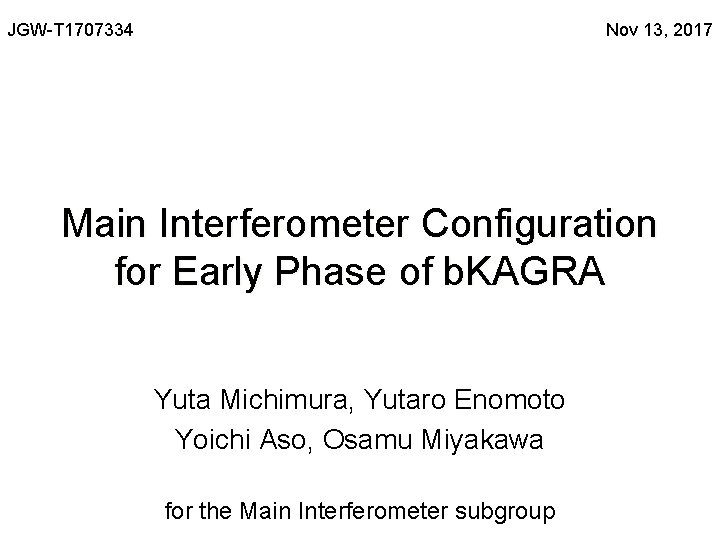 JGW-T1707334

Nov 13, 2017

Main Interferometer Configuration for Early Phase of bKAGRA

Yuta Michimura, Yutaro Enomoto
Yoichi Aso, Osamu Miyakawa

for the Main Interferometer subgroup